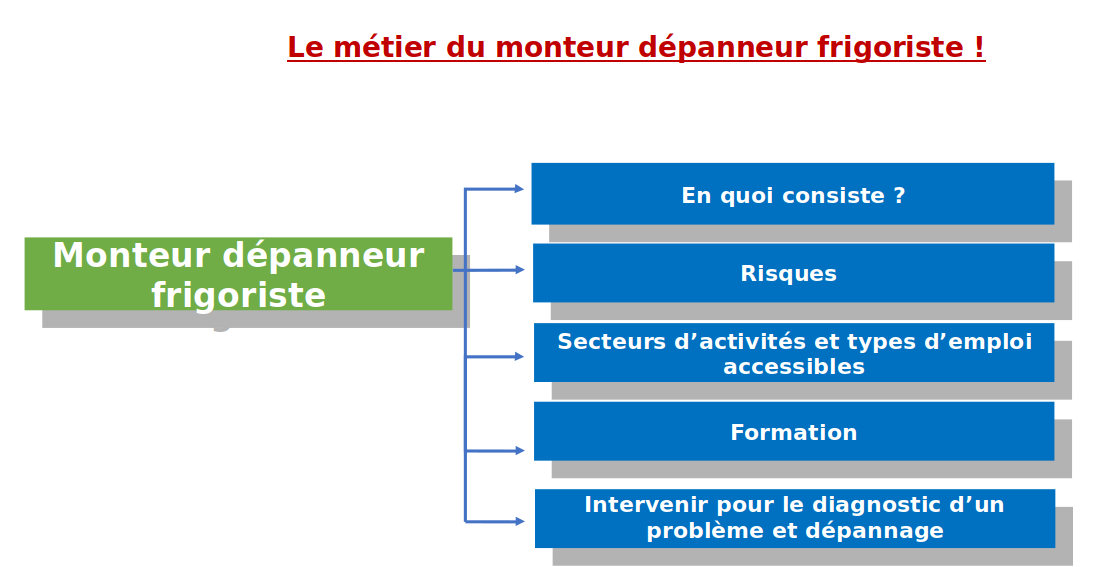 Le métier du monteur dépanneur frigoriste !

Monteur dépanneur frigoriste

En quoi consiste ?

Risques

Secteurs d’activités et types d’emploi accessibles

Formation

Intervenir pour le diagnostic d’un problème et dépannage